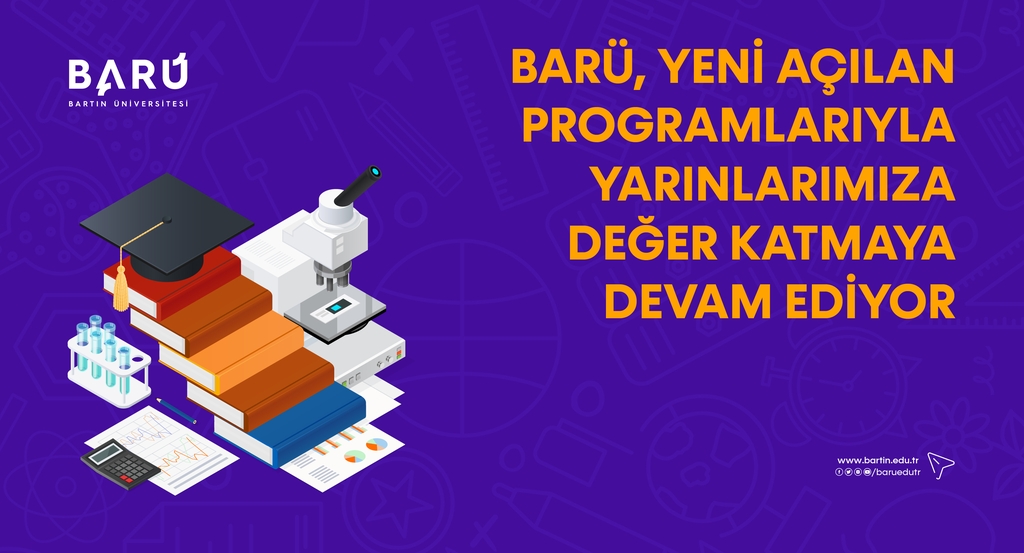 BARÜ
BARTIN ÜNİVERSİTESİ

BARÜ, YENİ AÇILAN PROGRAMLARIYLA YARINLARIMIZA DEĞER KATMAYA DEVAM EDİYOR

www.bartin.edu.tr
/baruedutr